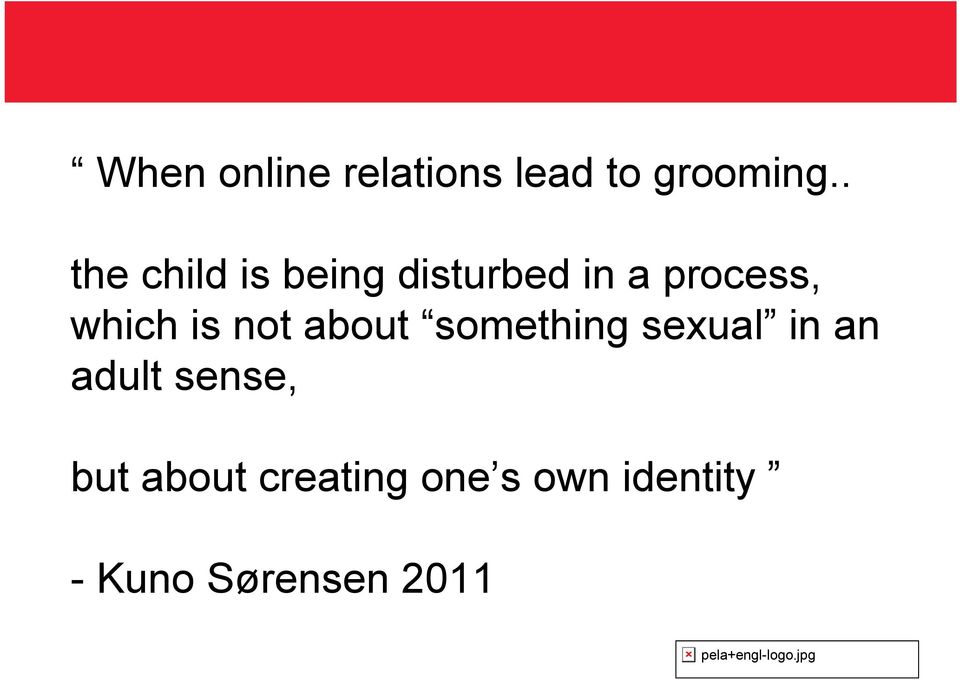 “ When online relations lead to grooming..

the child is being disturbed in a process, which is not about “something sexual” in an adult sense,

but about creating one’s own identity ”

- Kuno Sørensen 2011

pela+engl-logo.jpg